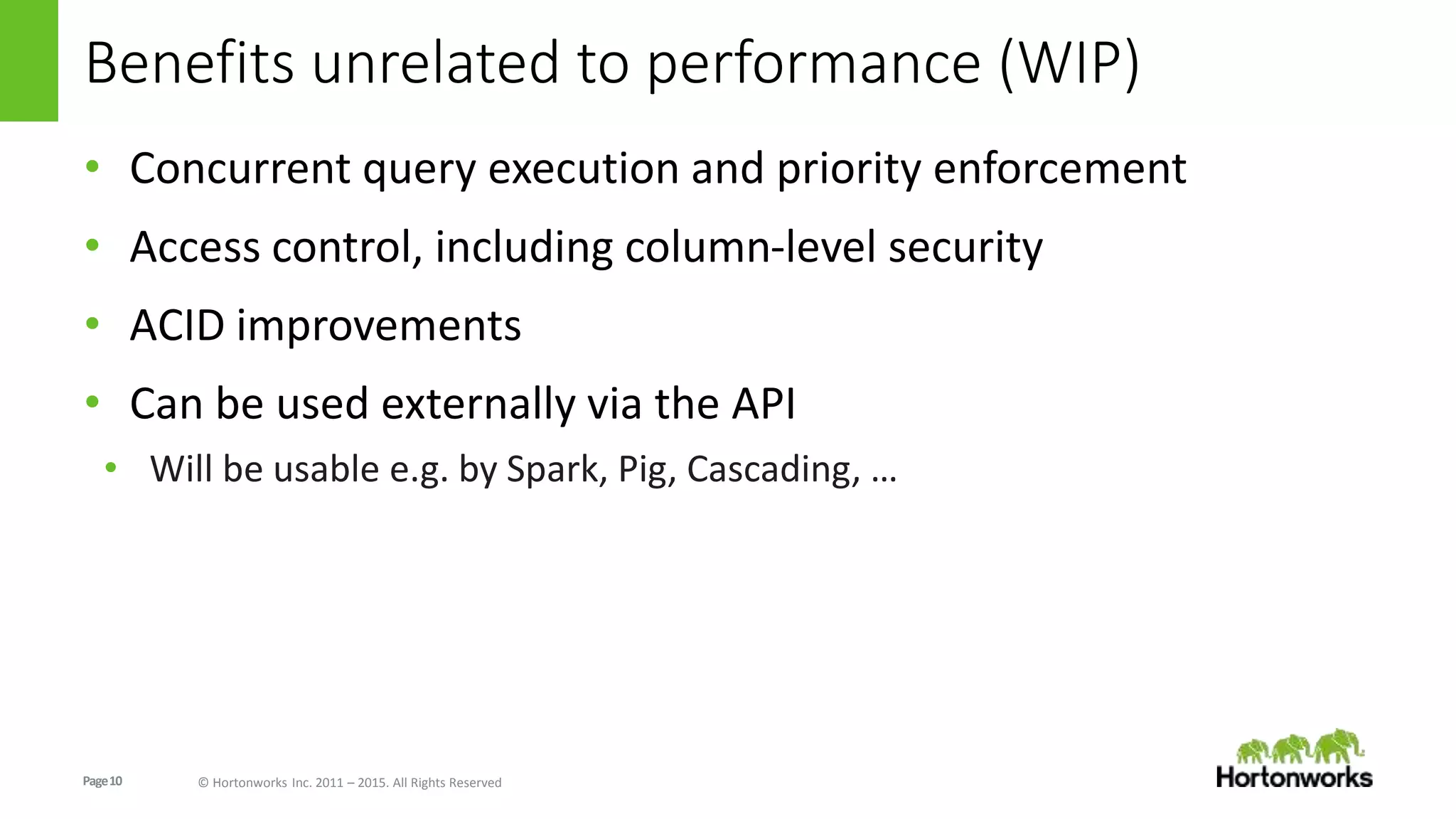 Benefits unrelated to performance (WIP)

• Concurrent query execution and priority enforcement
• Access control, including column-level security
• ACID improvements
• Can be used externally via the API
  • Will be usable e.g. by Spark, Pig, Cascading, …

Page 10 © Hortonworks Inc. 2011 – 2015. All Rights Reserved

Hortonworks